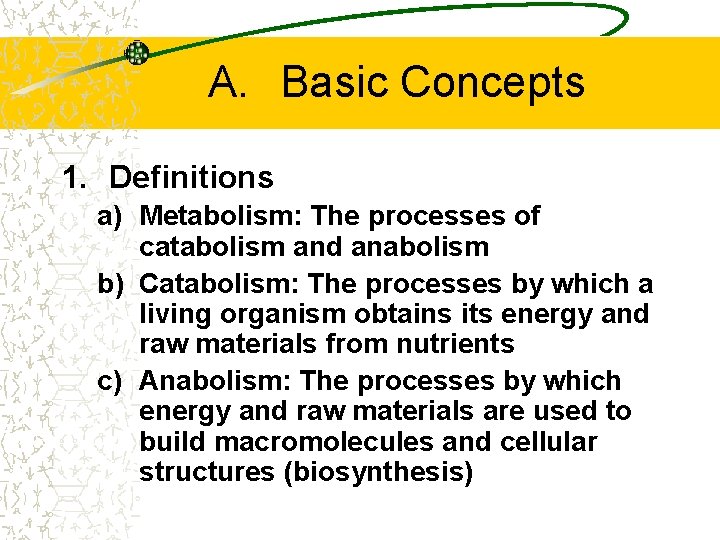 A. Basic Concepts

1. Definitions

a) Metabolism: The processes of catabolism and anabolism

b) Catabolism: The processes by which a living organism obtains its energy and raw materials from nutrients

c) Anabolism: The processes by which energy and raw materials are used to build macromolecules and cellular structures (biosynthesis)